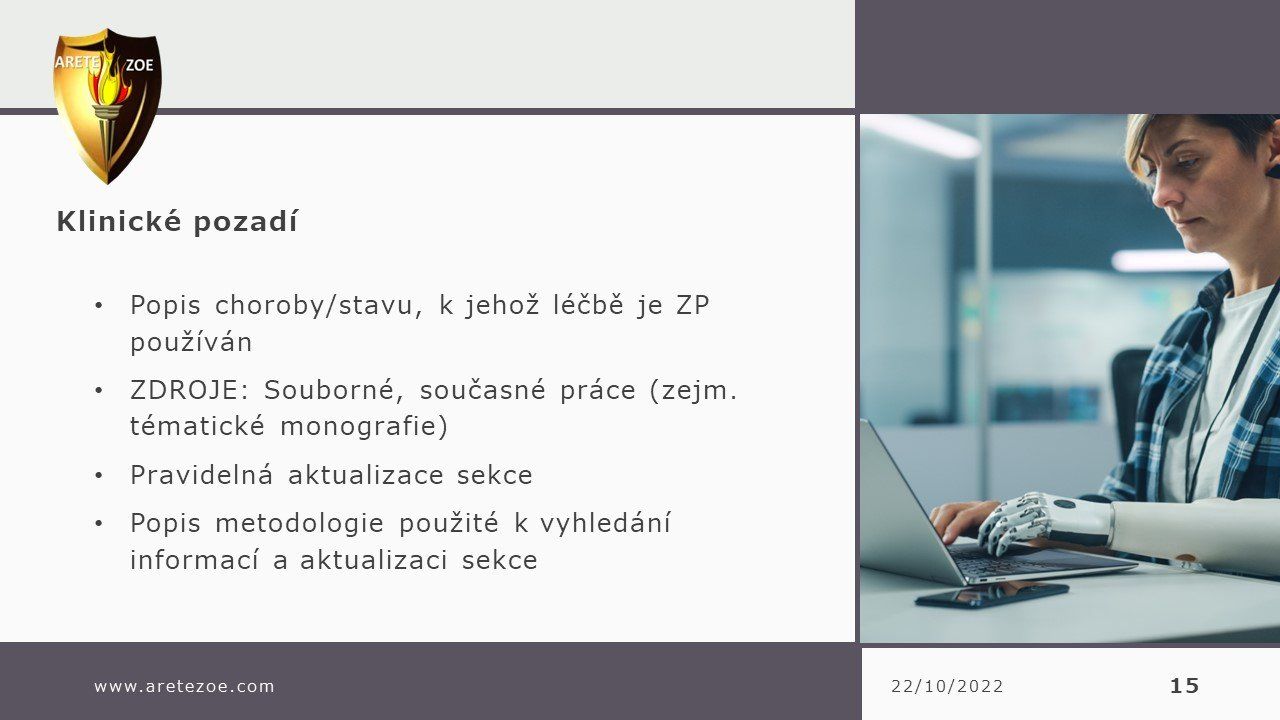 ARETE ZOE

Klinické pozadí

• Popis choroby/stavu, k jehož léčbě je ZP používán
• ZDROJE: Souborné, současné práce (zejm. tématické monografie)
• Pravidelná aktualizace sekce
• Popis metodologie použité k vyhledání informací a aktualizaci sekce

www.aretezoe.com

22/10/2022

15